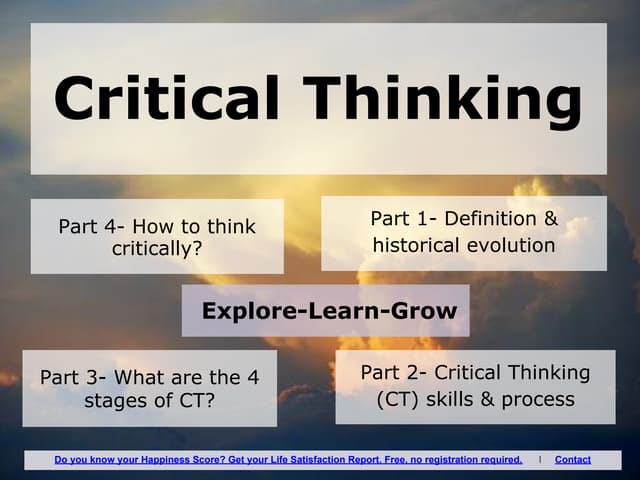 Critical Thinking

Part 4- How to think critically?

Part 1- Definition & historical evolution

Explore-Learn-Grow

Part 3- What are the 4 stages of CT?

Part 2- Critical Thinking (CT) skills & process

Do you know your Happiness Score? Get your Life Satisfaction Report. Free, no registration required. | Contact